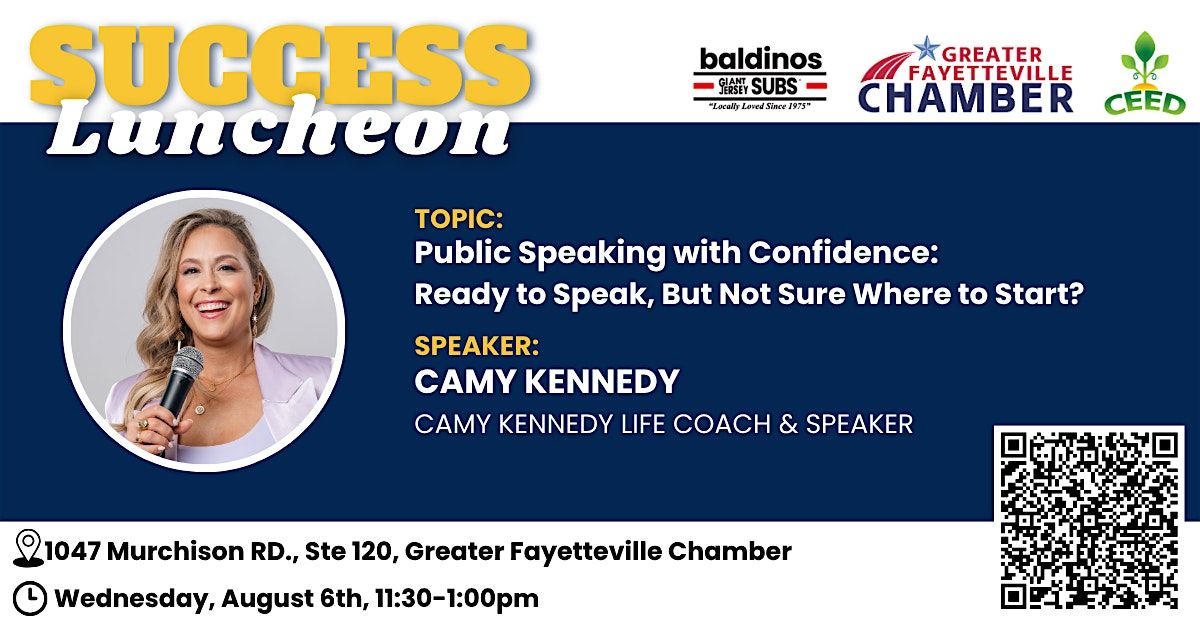 SUCCESS Luncheon

baldinos GIANT JERSEY SUBS "Locally Loved Since 1975"

GREATER FAYETTEVILLE CHAMBER

CEED

TOPIC:
Public Speaking with Confidence: Ready to Speak, But Not Sure Where to Start?

SPEAKER:
CAMY KENNEDY
CAMY KENNEDY LIFE COACH & SPEAKER

1047 Murchison RD., Ste 120, Greater Fayetteville Chamber

Wednesday, August 6th, 11:30-1:00pm